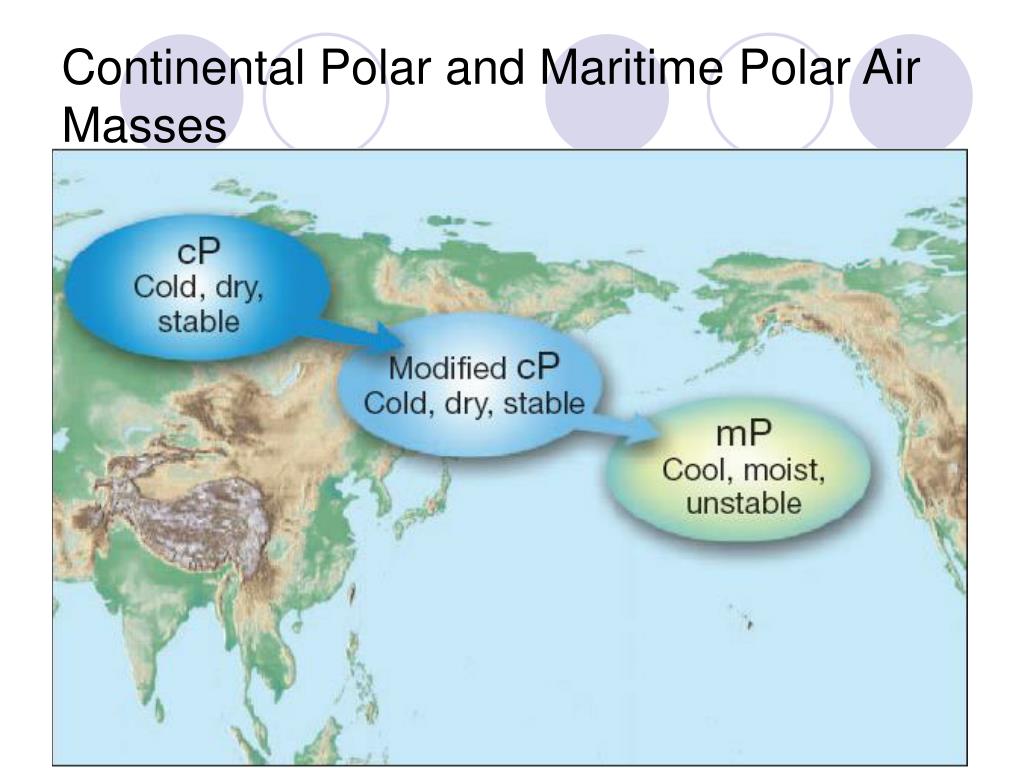 Continental Polar and Maritime Polar Air Masses

cP
Cold, dry, stable

Modified cP
Cold, dry, stable

mP
Cool, moist, unstable